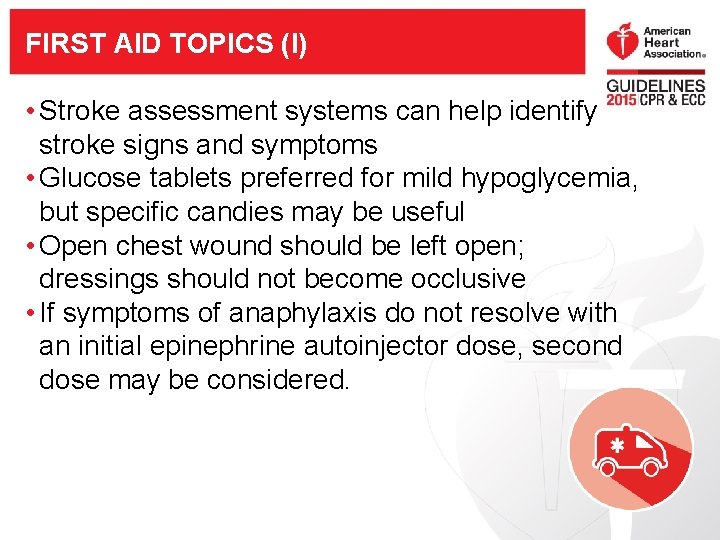 FIRST AID TOPICS (I)

American Heart Association®

GUIDELINES 2015 CPR & ECC

• Stroke assessment systems can help identify stroke signs and symptoms
• Glucose tablets preferred for mild hypoglycemia, but specific candies may be useful
• Open chest wound should be left open; dressings should not become occlusive
• If symptoms of anaphylaxis do not resolve with an initial epinephrine autoinjector dose, second dose may be considered.